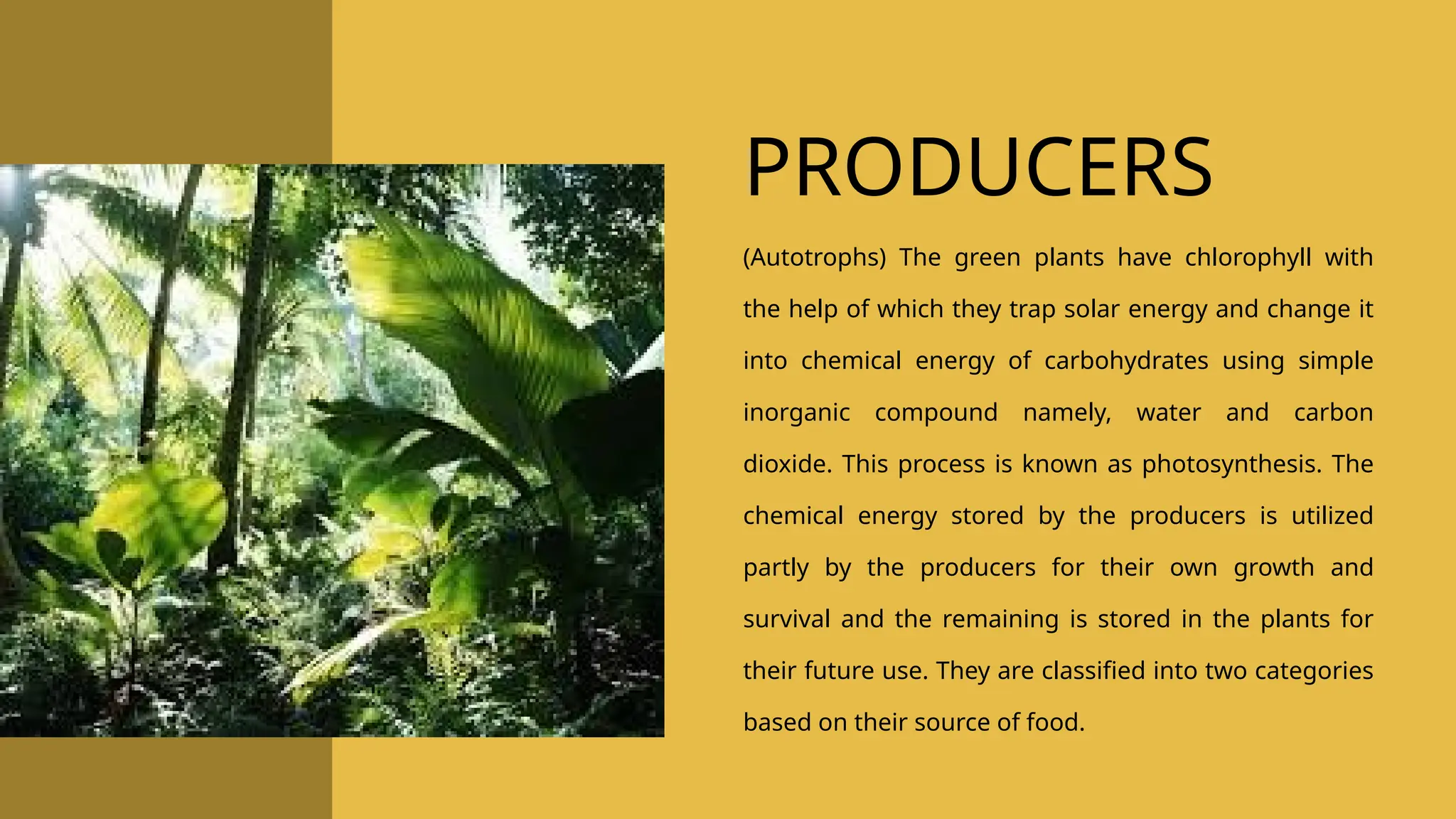 PRODUCERS

(Autotrophs) The green plants have chlorophyll with the help of which they trap solar energy and change it into chemical energy of carbohydrates using simple inorganic compound namely, water and carbon dioxide. This process is known as photosynthesis. The chemical energy stored by the producers is utilized partly by the producers for their own growth and survival and the remaining is stored in the plants for their future use. They are classified into two categories based on their source of food.